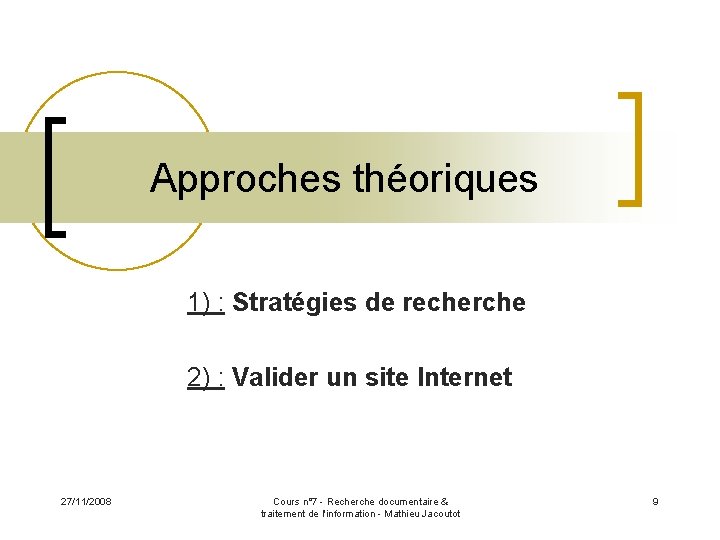 Approches théoriques

1) : Stratégies de recherche

2) : Valider un site Internet

27/11/2008

Cours n°7 - Recherche documentaire & traitement de l'information - Mathieu Jacoutot

9